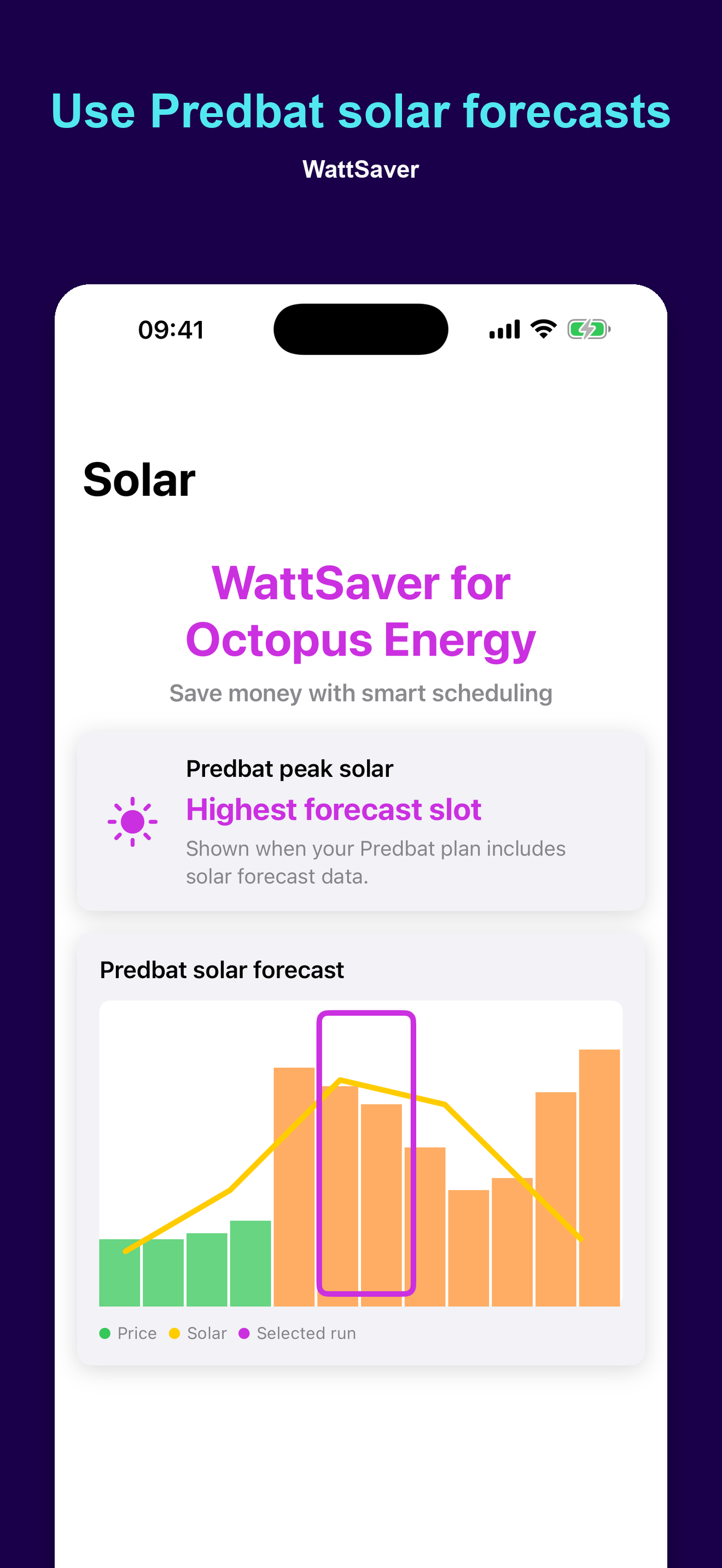 Use Predbat solar forecasts

WattSaver

09:41

Solar

WattSaver for Octopus Energy

Save money with smart scheduling

Predbat peak solar

Highest forecast slot

Shown when your Predbat plan includes solar forecast data.

Predbat solar forecast

Price Solar Selected run